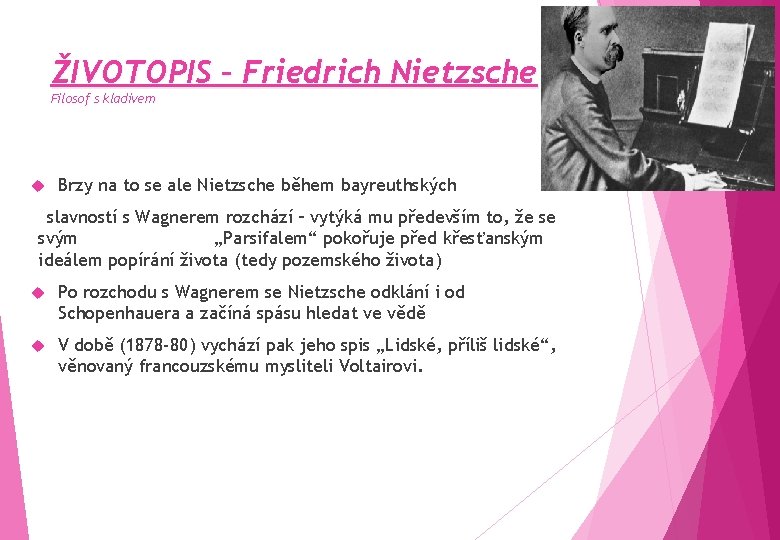 ŽIVOTOPIS – Friedrich Nietzsche
Filosof s kladivem

Brzy na to se ale Nietzsche během bayreuthských slavností s Wagnerem rozchází – vytýká mu především to, že se svým „Parsifalem“ pokořuje před křesťanským ideálem popírání života (tedy pozemského života)

Po rozchodu s Wagnerem se Nietzsche odklání i od Schopenhauera a začíná spásu hledat ve vědě

V době (1878-80) vychází pak jeho spis „Lidské, příliš lidské“, věnovaný francouzskému mysliteli Voltairovi.